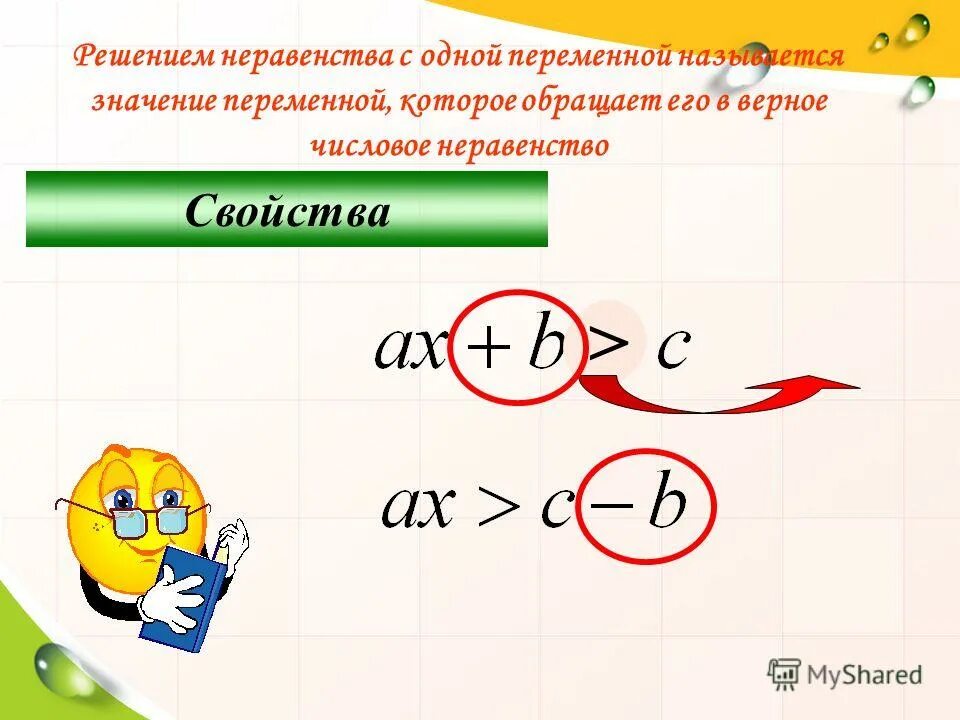 Решением неравенства с одной переменной называется значение переменной, которое обращает его в верное числовое неравенство

Свойства

$ax + b > c$

$ax > c - b$

MyShared